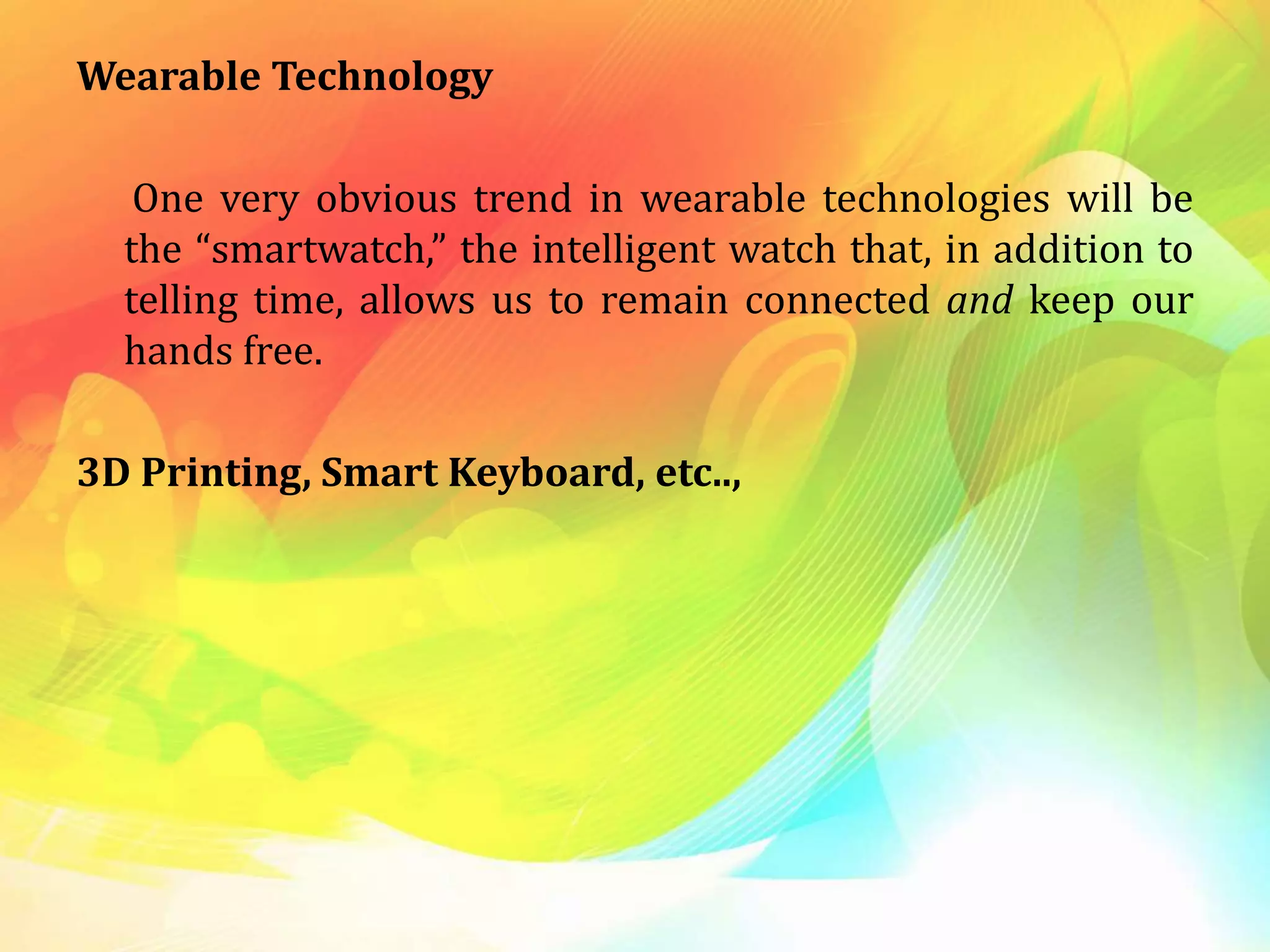 Wearable Technology

One very obvious trend in wearable technologies will be the “smartwatch,” the intelligent watch that, in addition to telling time, allows us to remain connected and keep our hands free.

3D Printing, Smart Keyboard, etc..,